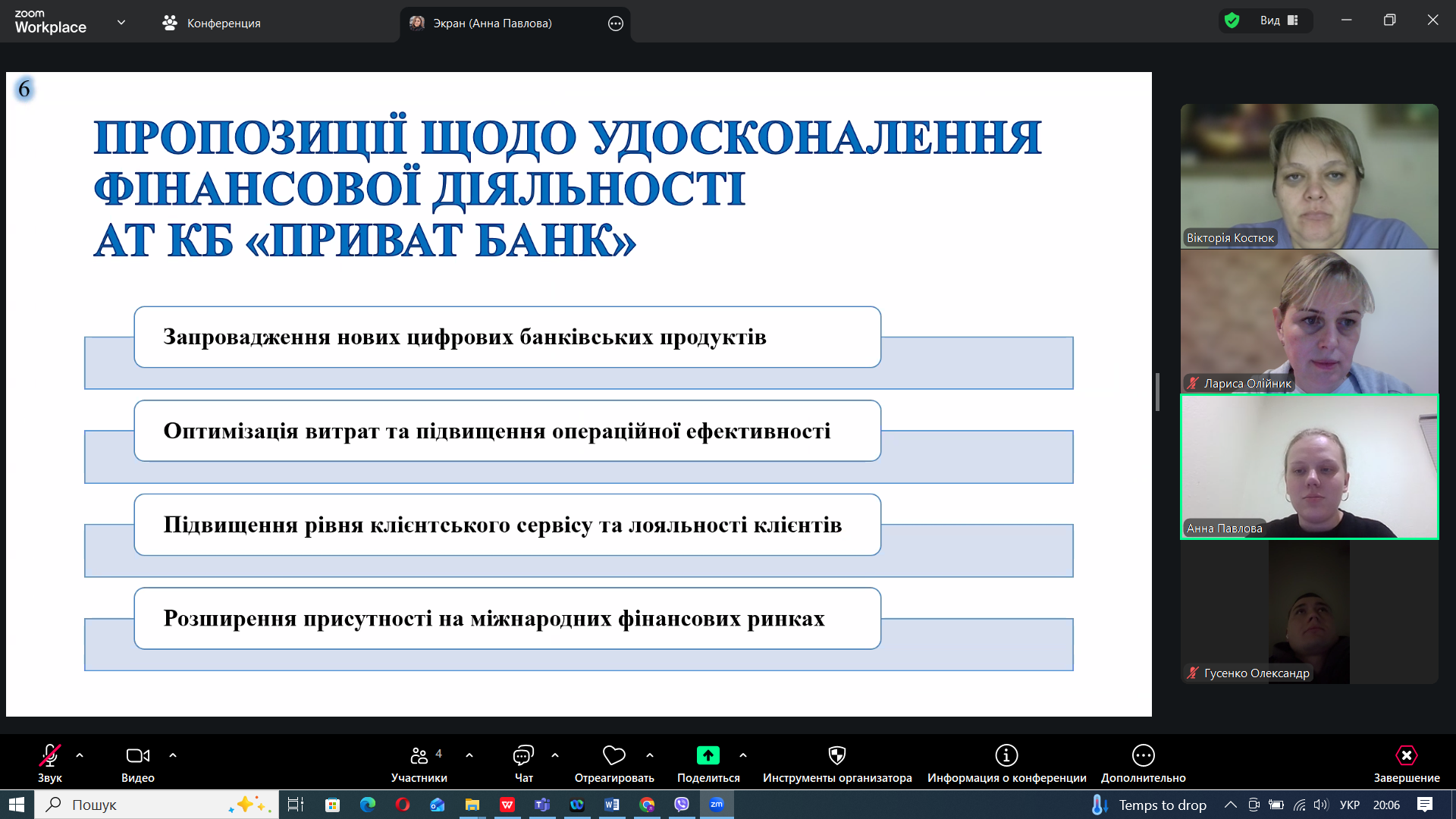 zoom Workplace

Конференция

Экран (Анна Павлова)

Вид

6

ПРОПОЗИЦІЇ ЩОДО УДОСКОНАЛЕННЯ ФІНАНСОВОЇ ДІЯЛЬНОСТІ АТ КБ «ПРИВАТ БАНК»

Запровадження нових цифрових банківських продуктів

Оптимізація витрат та підвищення операційної ефективності

Підвищення рівня клієнтського сервісу та лояльності клієнтів

Розширення присутності на міжнародних фінансових ринках

Вікторія Костюк

Лариса Олійник

Анна Павлова

Гусенко Олександр

Звук

Видео

4 Участники

Чат

Отреагировать

Поделиться

Инструменты организатора

Информация о конференции

Дополнительно

Завершение

Пошук

Temps to drop

УКР

20:06